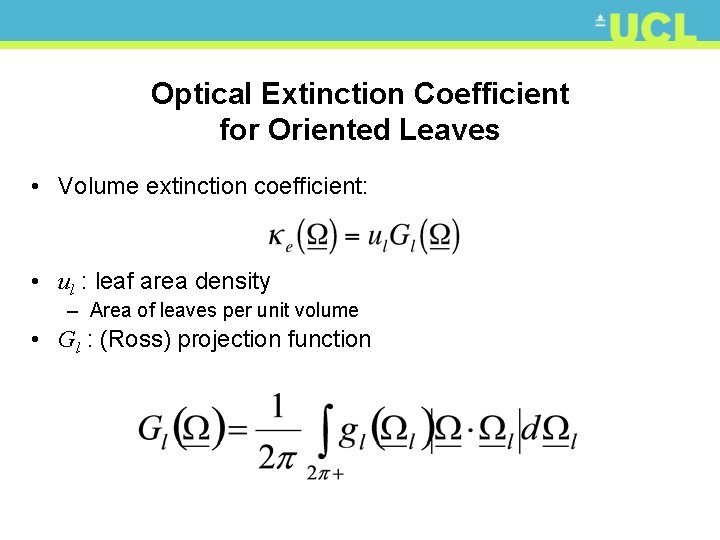 UCL

Optical Extinction Coefficient for Oriented Leaves

• Volume extinction coefficient:

$\kappa_e(\underline{\Omega}) = u_l G_l(\underline{\Omega})$

• $u_l$ : leaf area density
– Area of leaves per unit volume
• $G_l$ : (Ross) projection function

$G_l(\underline{\Omega}) = \frac{1}{2\pi} \int_{2\pi+} g_l(\underline{\Omega}_l) |\underline{\Omega} \cdot \underline{\Omega}_l| d\underline{\Omega}_l$